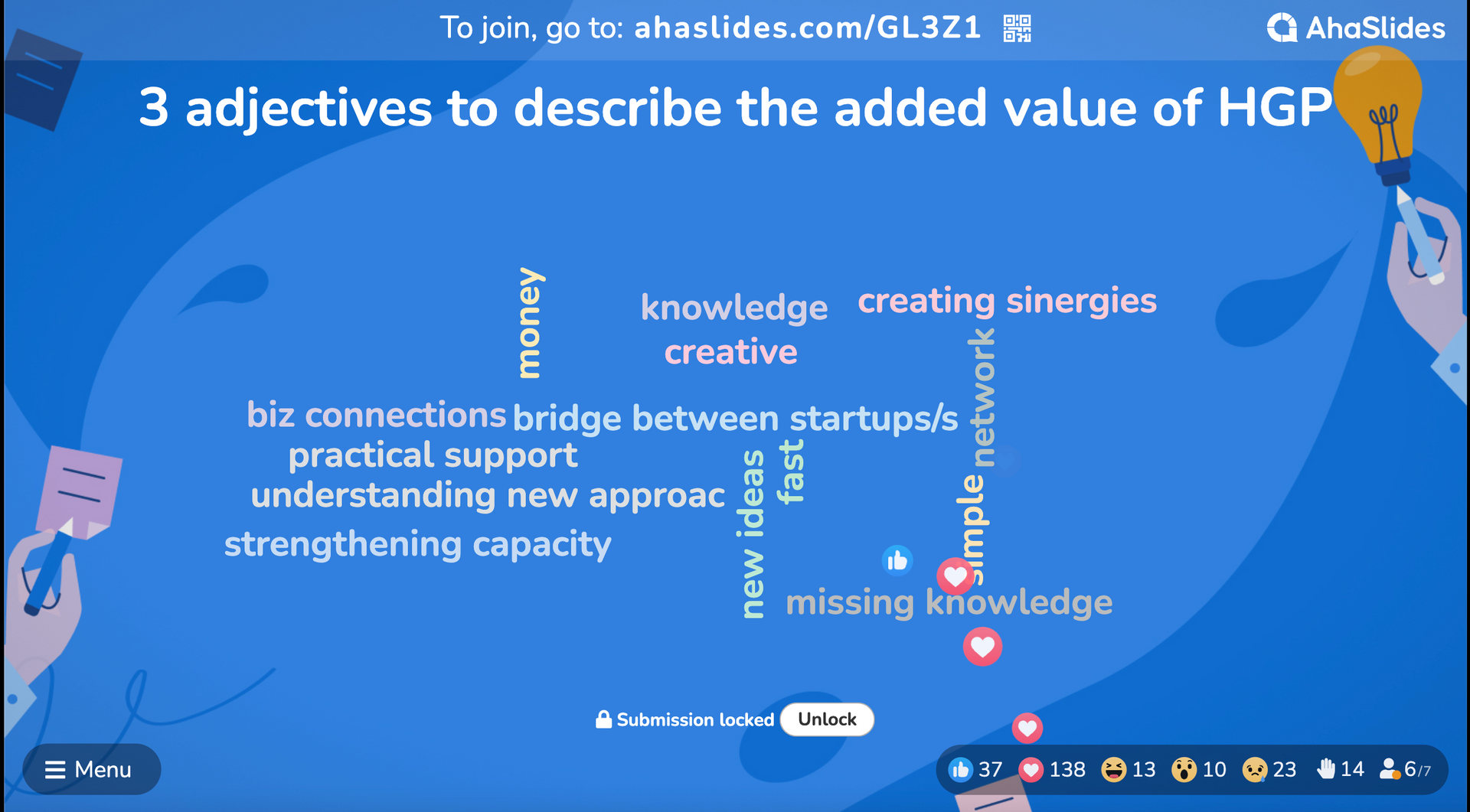 To join, go to: ahaslides.com/GL3Z1

AhaSlides

3 adjectives to describe the added value of HGP

money

knowledge

creating sinergies

creative

network

biz connections

bridge between startups/s

practical support

fast

understanding new approac

new ideas

simple

strengthening capacity

missing knowledge

Submission locked

Unlock

Menu

37 138 13 10 23 14 6/7